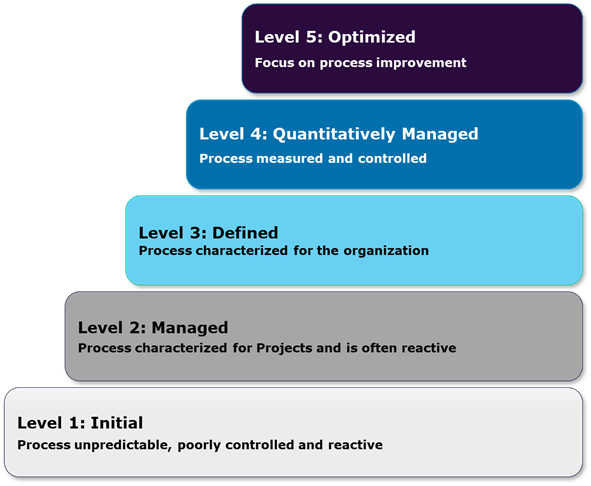 Level 5: Optimized
Focus on process improvement

Level 4: Quantitatively Managed
Process measured and controlled

Level 3: Defined
Process characterized for the organization

Level 2: Managed
Process characterized for Projects and is often reactive

Level 1: Initial
Process unpredictable, poorly controlled and reactive